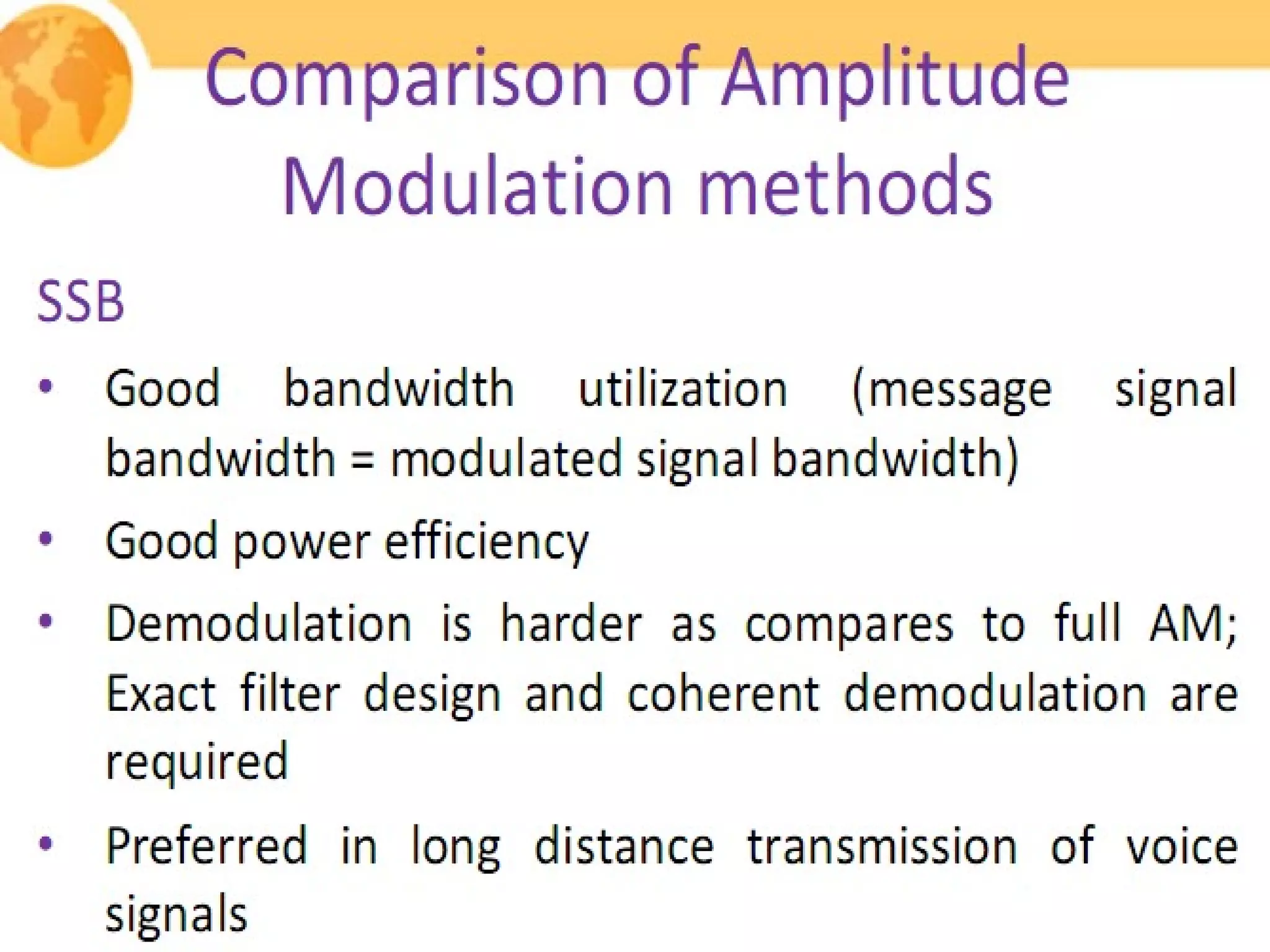 Comparison of Amplitude Modulation methods

SSB

• Good bandwidth utilization (message signal bandwidth = modulated signal bandwidth)

• Good power efficiency

• Demodulation is harder as compares to full AM; Exact filter design and coherent demodulation are required

• Preferred in long distance transmission of voice signals